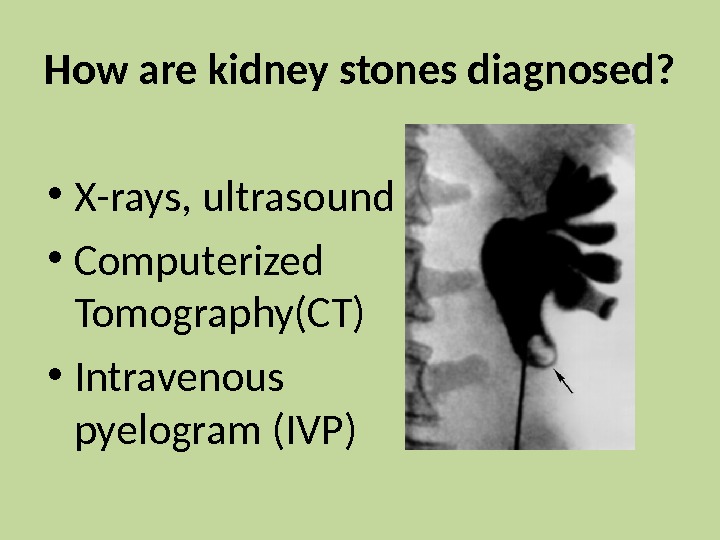 How are kidney stones diagnosed?

• X-rays, ultrasound
• Computerized Tomography(CT)
• Intravenous pyelogram (IVP)